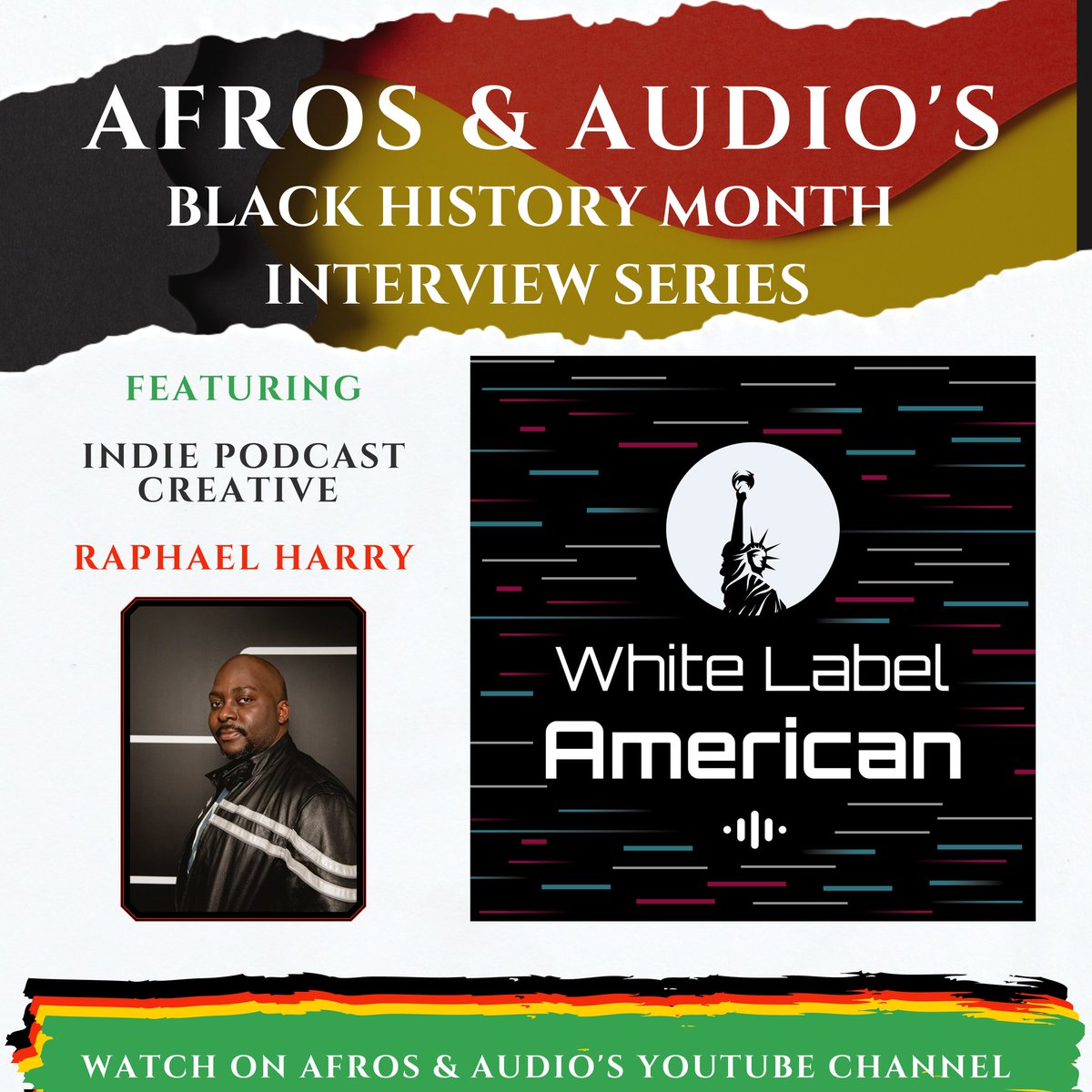 AFROS & AUDIO'S
BLACK HISTORY MONTH
INTERVIEW SERIES

FEATURING

INDIE PODCAST CREATIVE

RAPHAEL HARRY

White Label
American

WATCH ON AFROS & AUDIO'S YOUTUBE CHANNEL